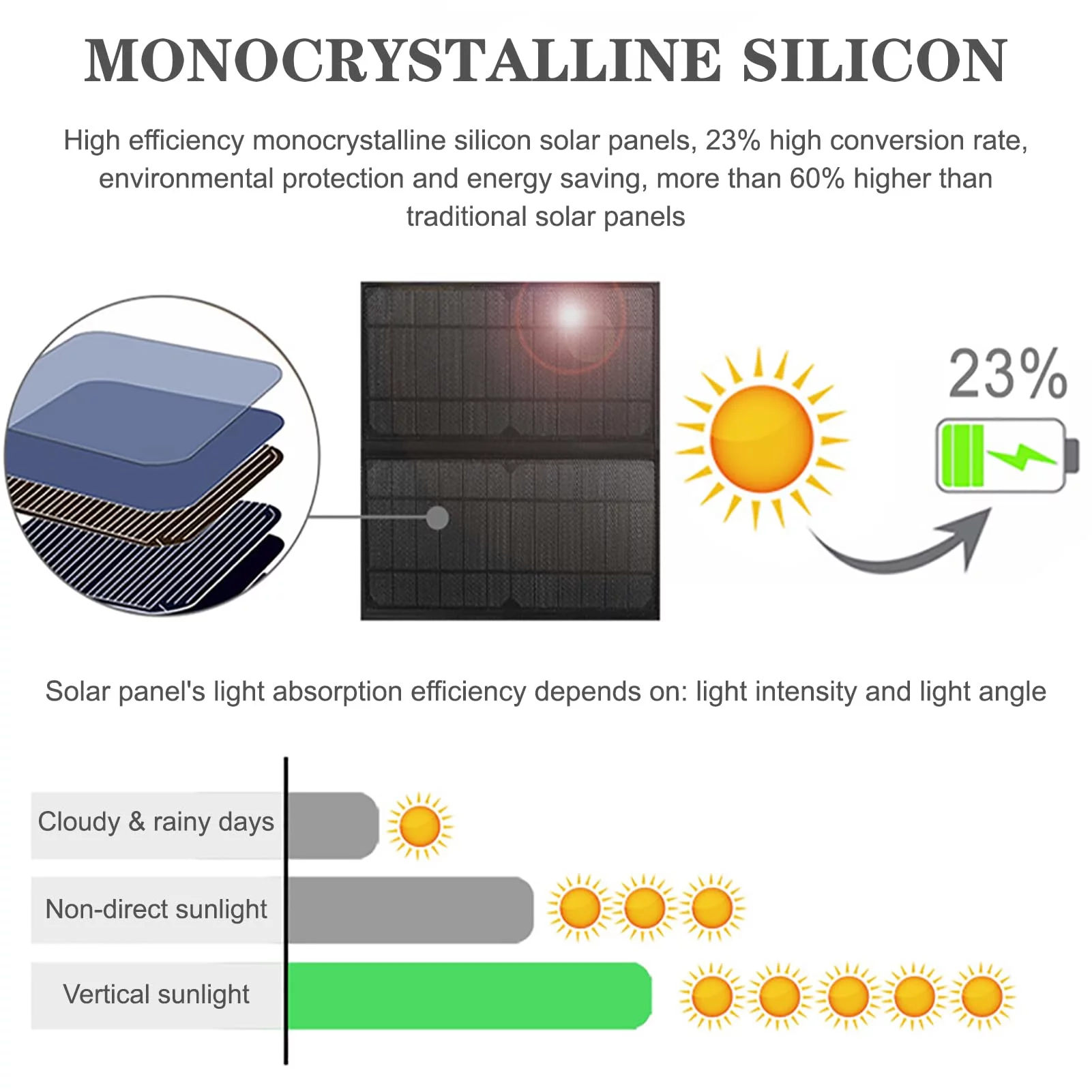 MONOCRYSTALLINE SILICON

High efficiency monocrystalline silicon solar panels, 23% high conversion rate, environmental protection and energy saving, more than 60% higher than traditional solar panels

23%

Solar panel's light absorption efficiency depends on: light intensity and light angle

Cloudy & rainy days

Non-direct sunlight

Vertical sunlight